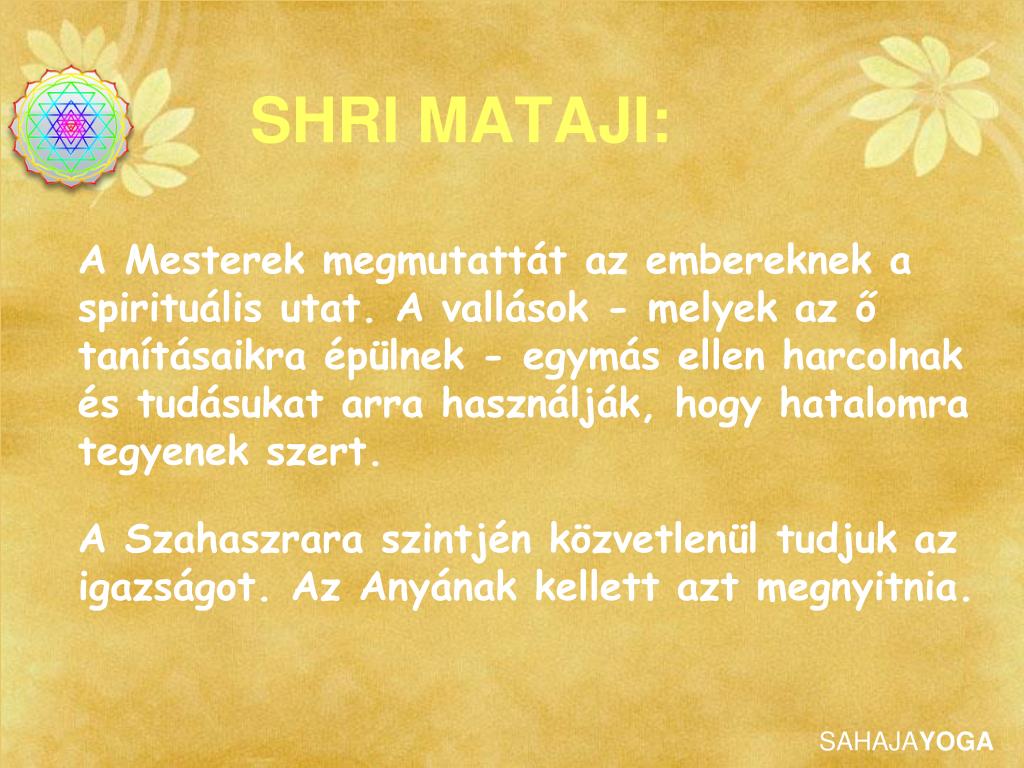 SHRI MATAJI:

A Mesterek megmutattát az embereknek a spirituális utat. A vallások - melyek az ő tanításaikra épülnek - egymás ellen harcolnak és tudásukat arra használják, hogy hatalomra tegyenek szert.

A Szahaszrara szintjén közvetlenül tudjuk az igazságot. Az Anyának kellett azt megnyitnia.

SAHAJAYOGA